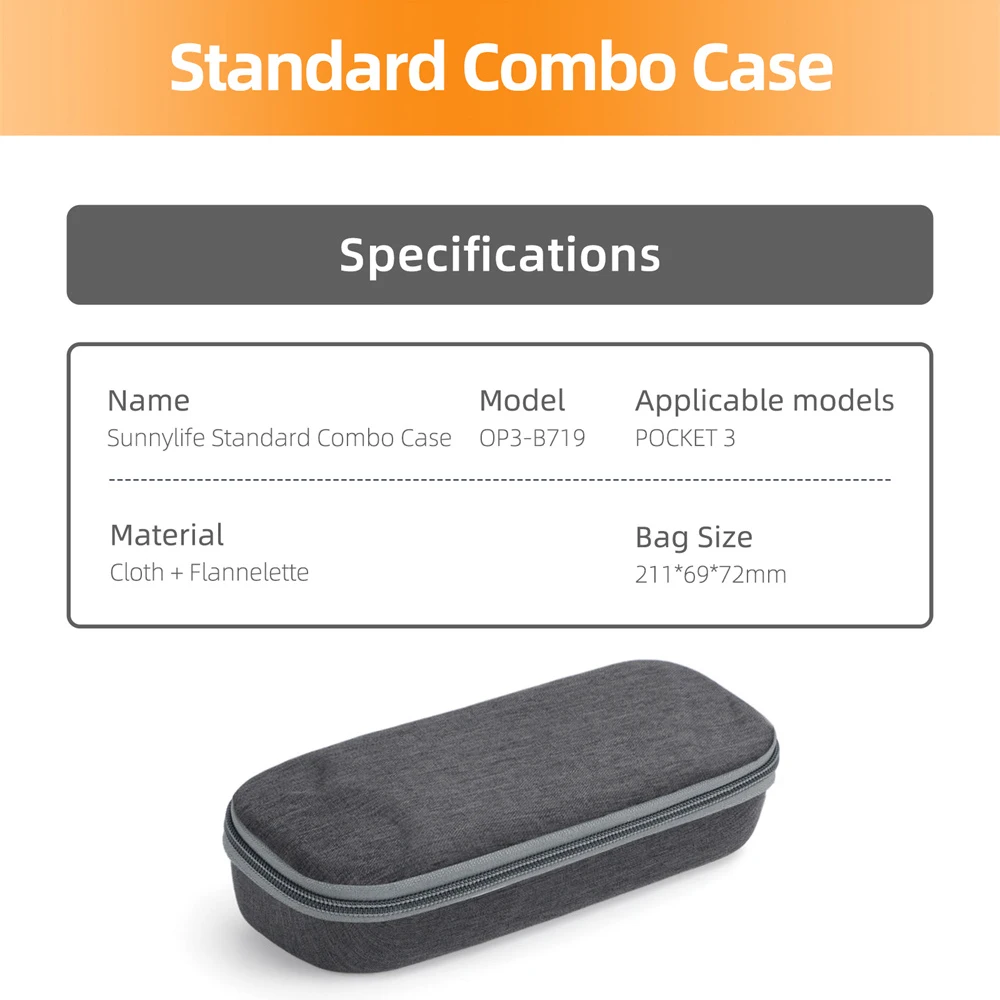 Standard Combo Case

Specifications

Name
Sunnylife Standard Combo Case

Model
OP3-B719

Applicable models
POCKET 3

Material
Cloth + Flannelette

Bag Size
211*69*72mm